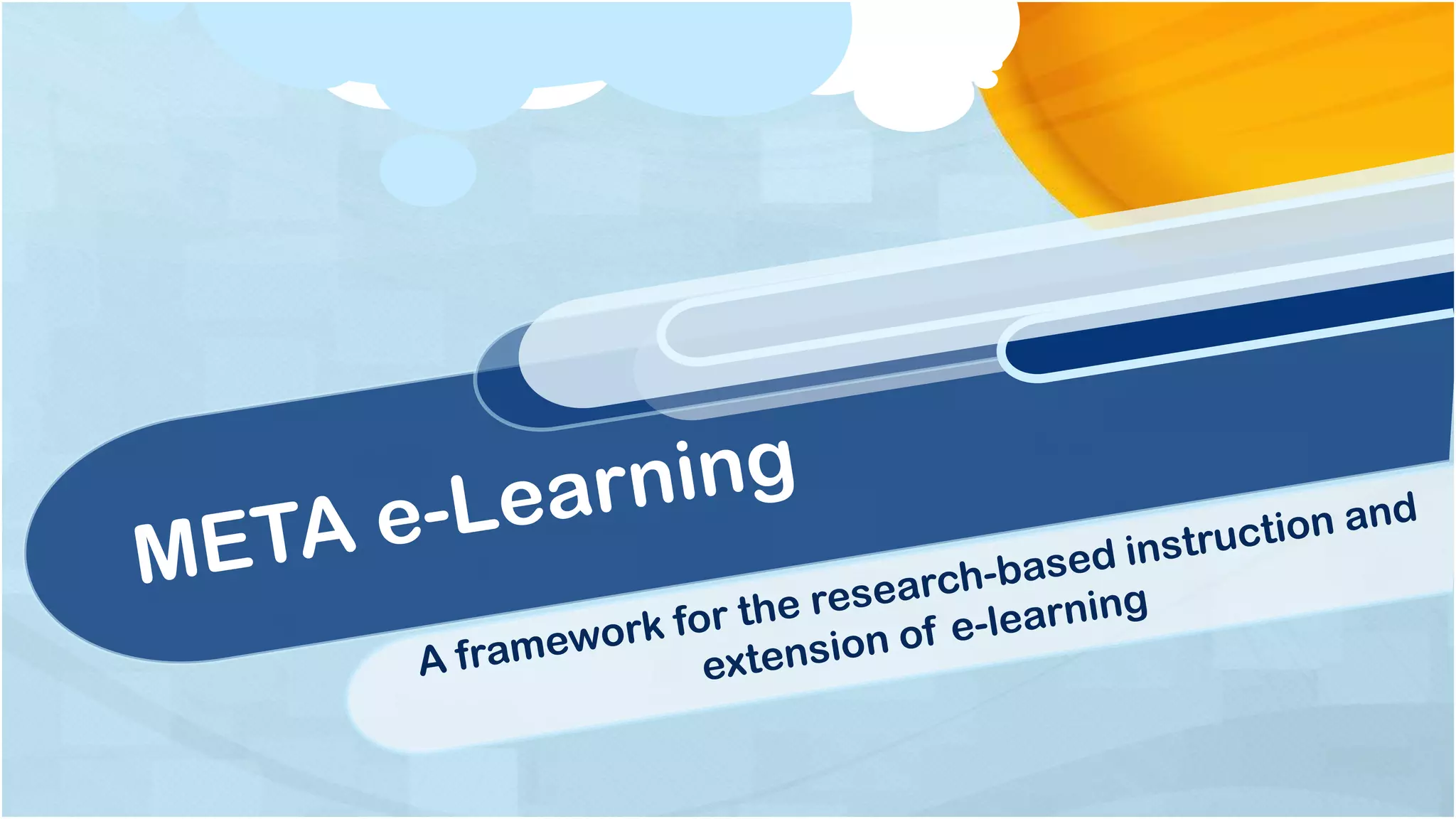 META e-Learning

A framework for the research-based instruction and extension of e-learning